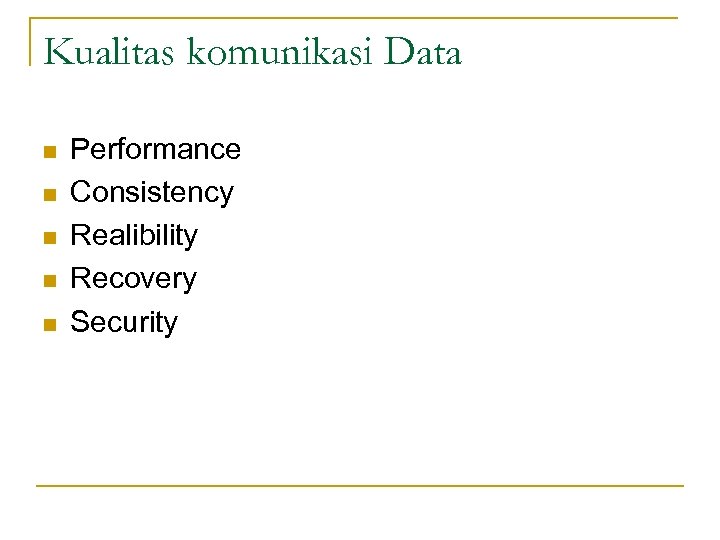 Kualitas komunikasi Data

- Performance
- Consistency
- Realibility
- Recovery
- Security